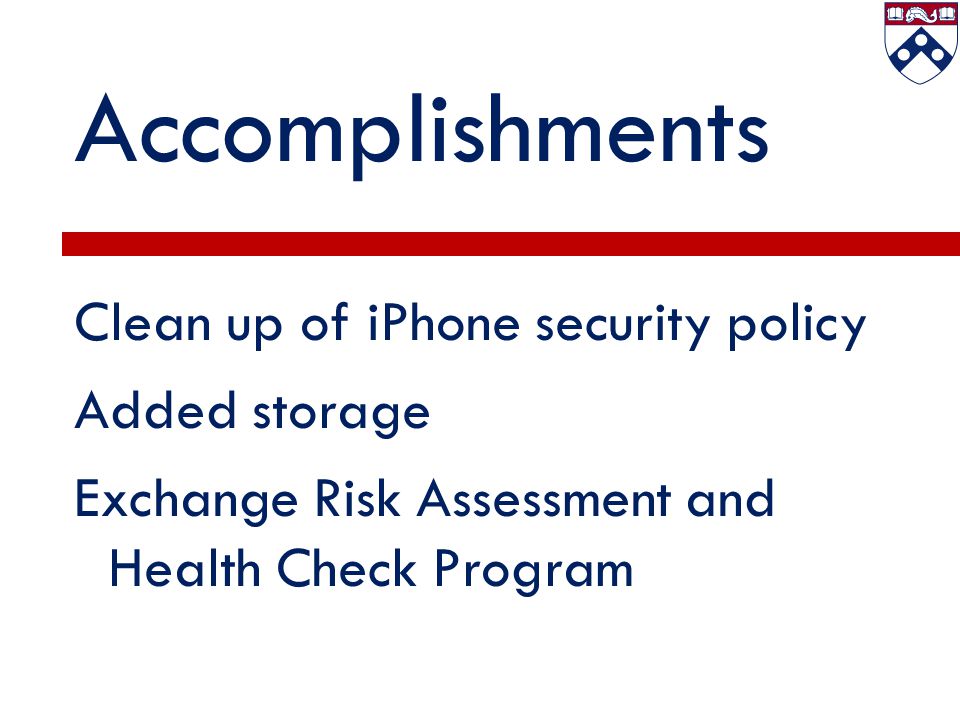 Accomplishments

Clean up of iPhone security policy

Added storage

Exchange Risk Assessment and Health Check Program